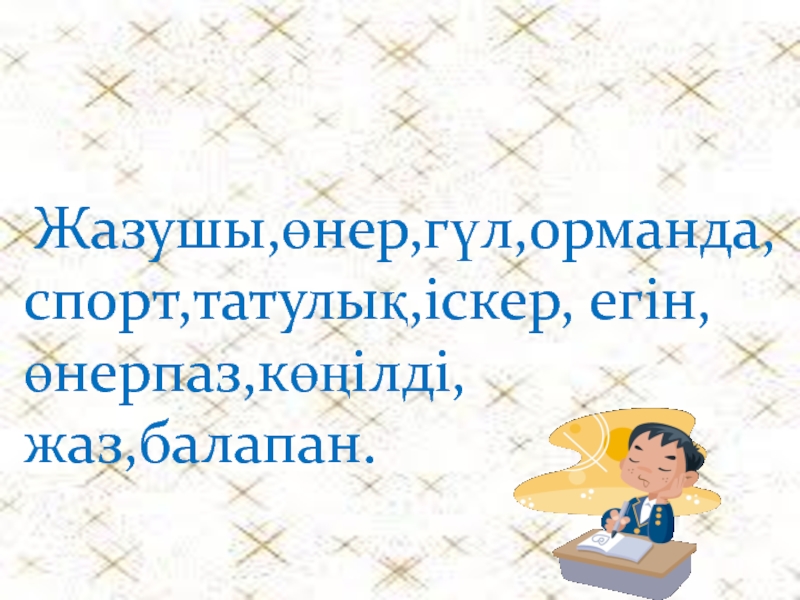 Жазушы,өнер,гүл,орманда, спорт,татулық,іскер, егін, өнерпаз,көңілді, жаз,балапан.